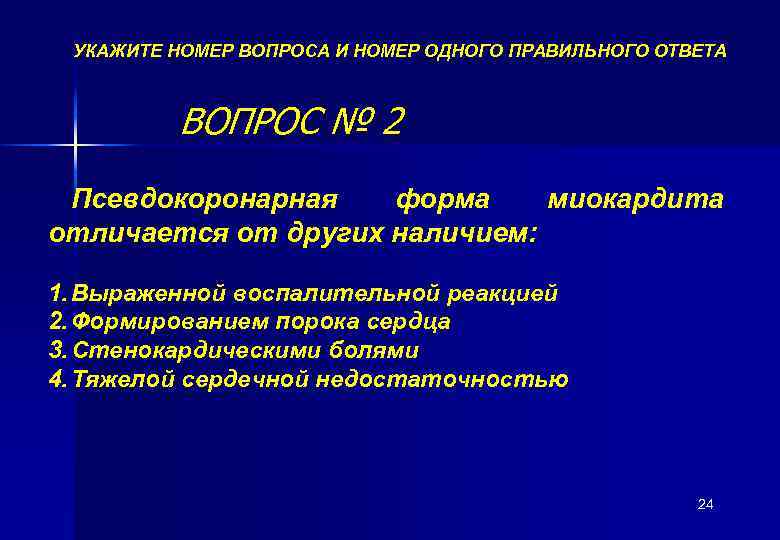 УКАЖИТЕ НОМЕР ВОПРОСА И НОМЕР ОДНОГО ПРАВИЛЬНОГО ОТВЕТА

ВОПРОС № 2

Псевдокоронарная форма миокардита отличается от других наличием:

1. Выраженной воспалительной реакцией
2. Формированием порока сердца
3. Стенокардическими болями
4. Тяжелой сердечной недостаточностью

24